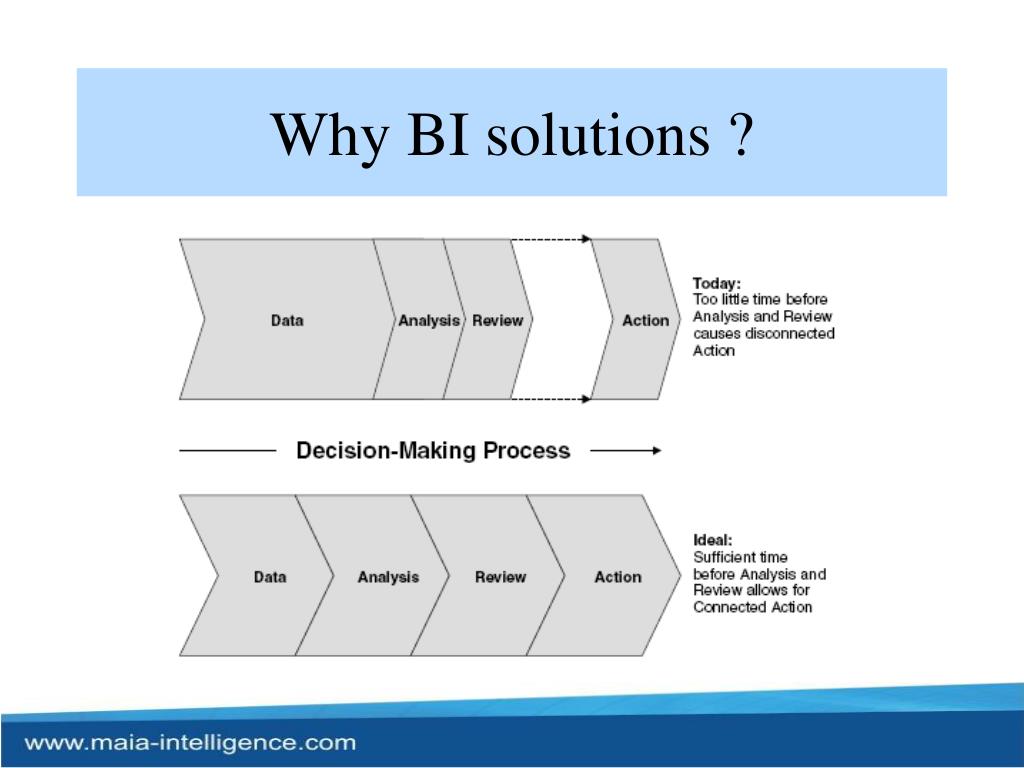 Why BI solutions ?

Data

Analysis

Review

Action

Today:
Too little time before Analysis and Review causes disconnected Action

Decision-Making Process

Data

Analysis

Review

Action

Ideal:
Sufficient time before Analysis and Review allows for Connected Action

www.maia-intelligence.com